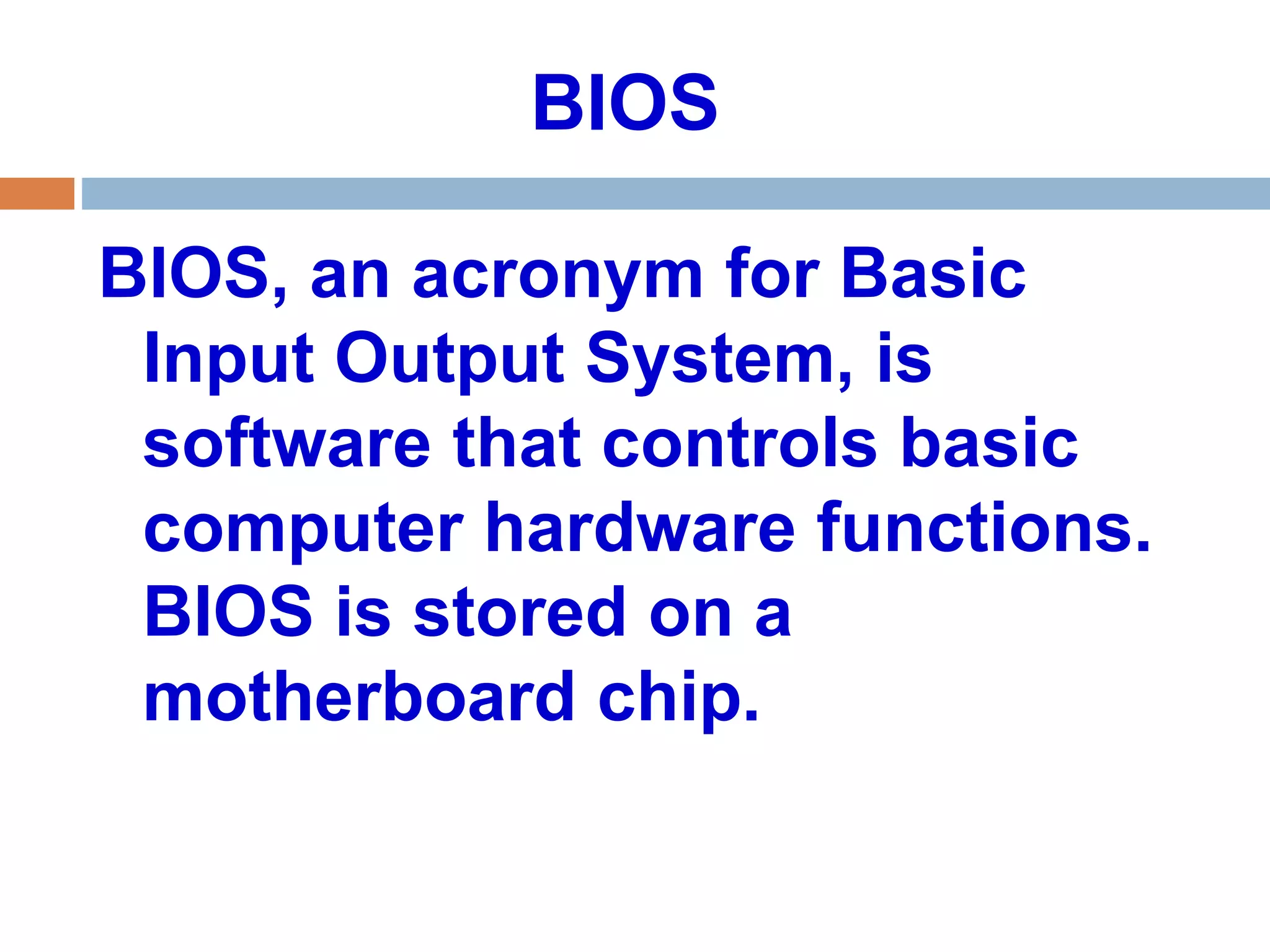 BIOS

BIOS, an acronym for Basic Input Output System, is software that controls basic computer hardware functions. BIOS is stored on a motherboard chip.